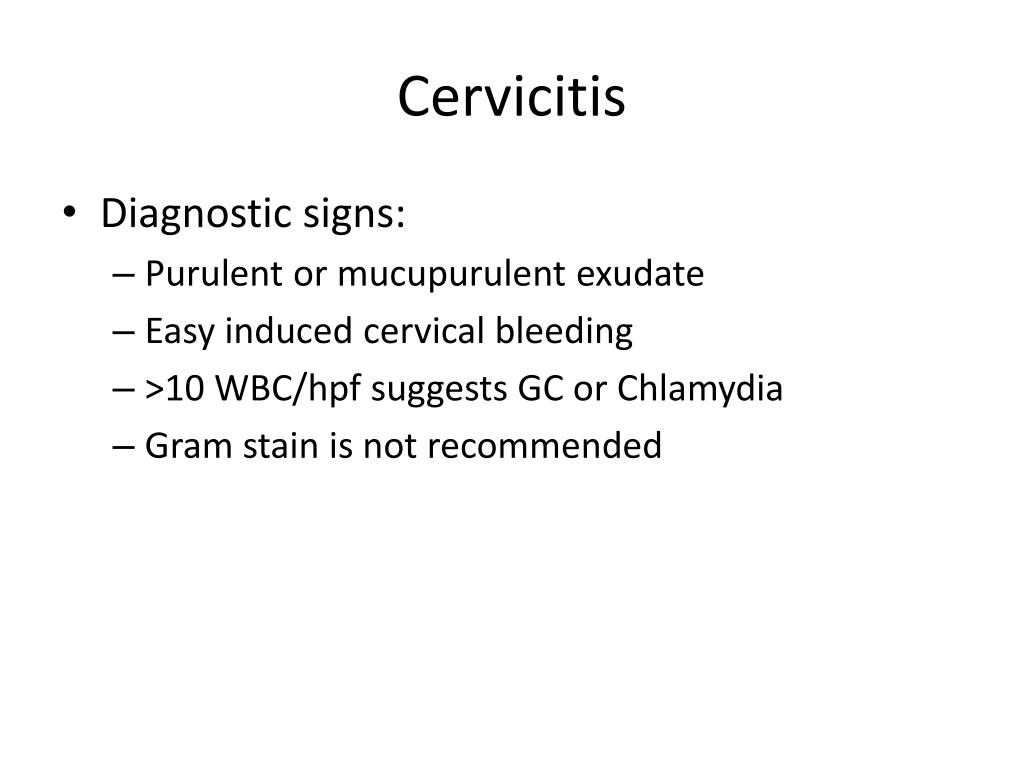 Cervicitis

• Diagnostic signs:
– Purulent or mucupurulent exudate
– Easy induced cervical bleeding
– >10 WBC/hpf suggests GC or Chlamydia
– Gram stain is not recommended